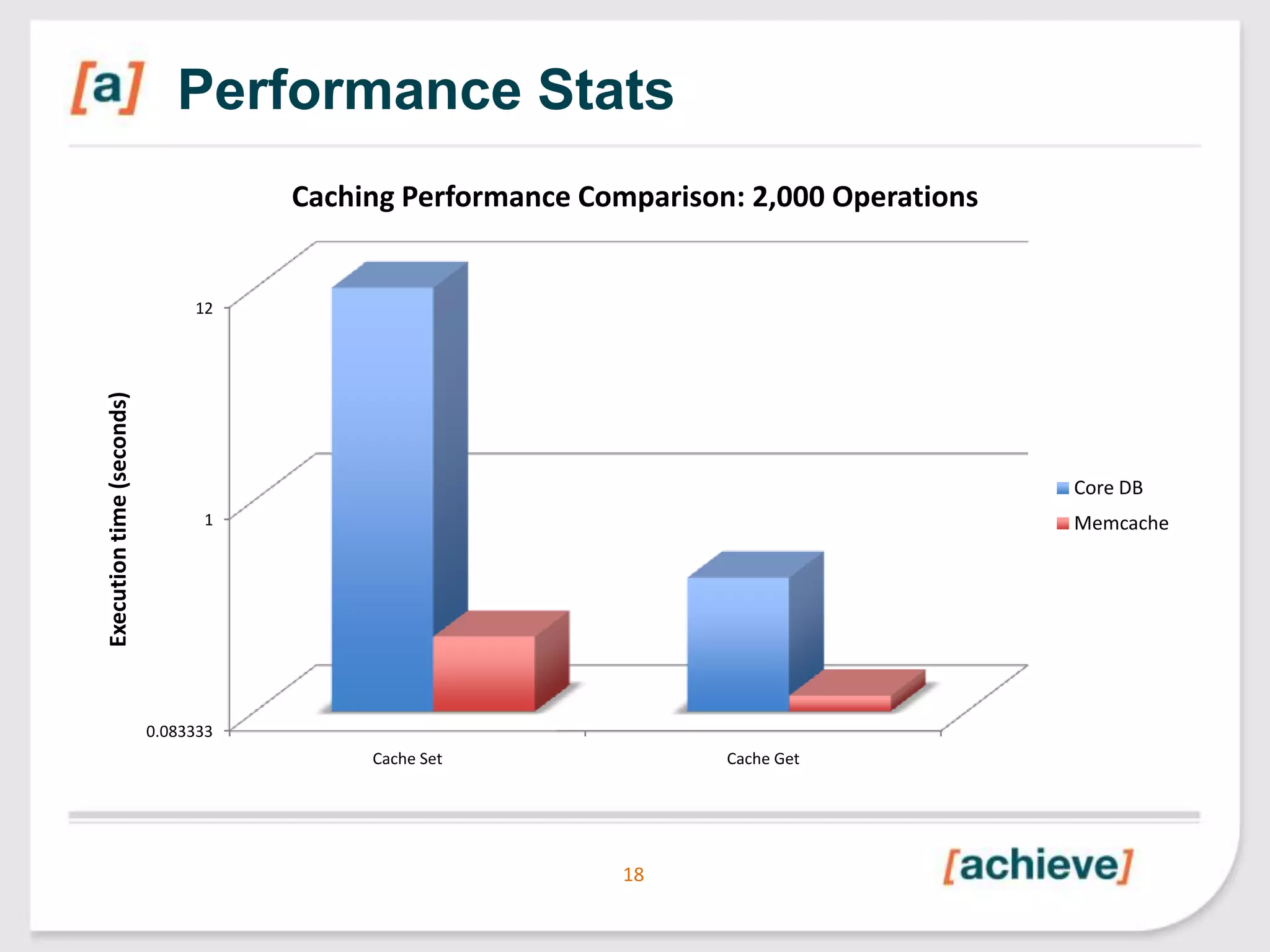 [a] Performance Stats

Caching Performance Comparison: 2,000 Operations

Execution time (seconds)

12

1

0.083333

Cache Set

Cache Get

Core DB

Memcache

18

[achieve]